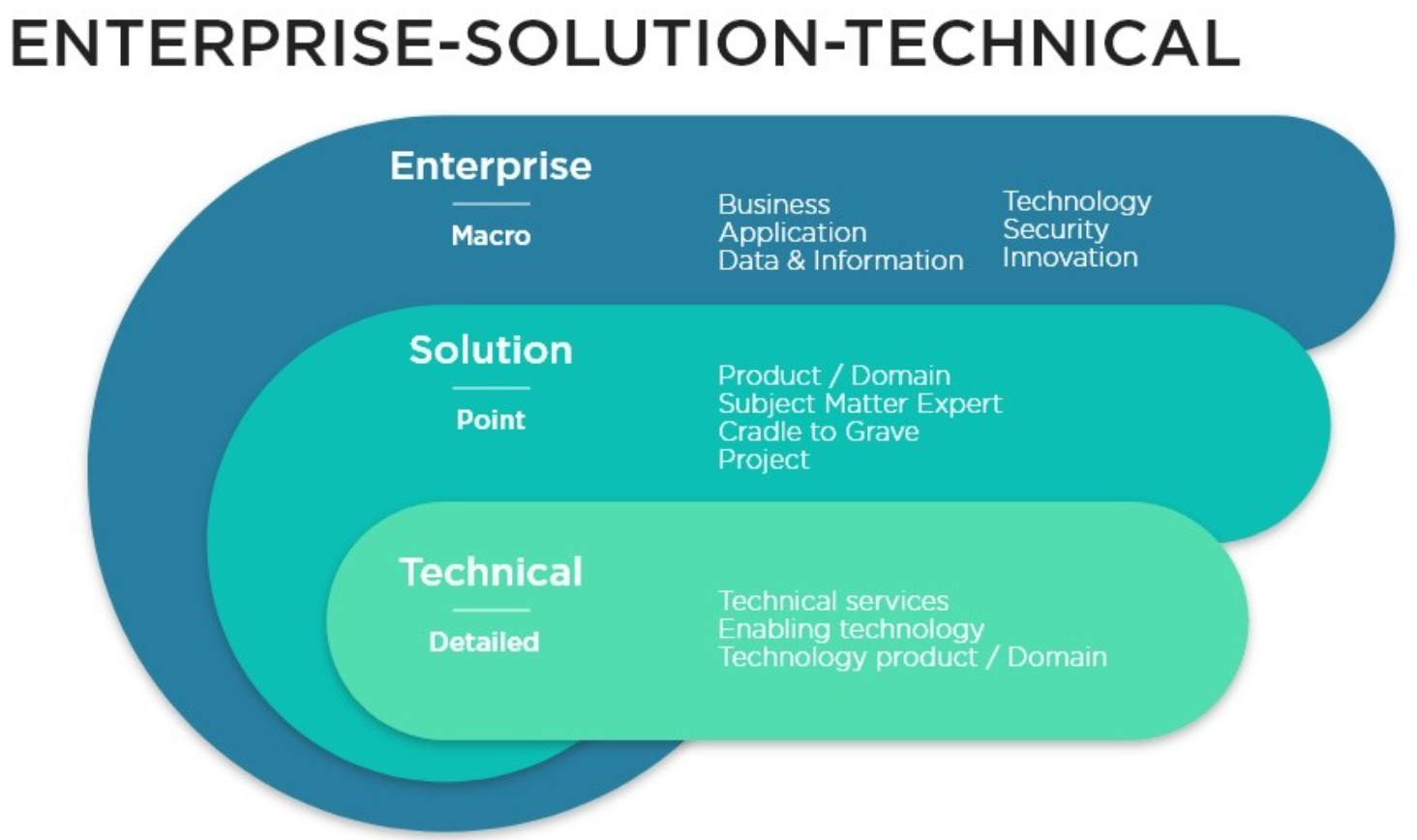 ENTERPRISE-SOLUTION-TECHNICAL

Enterprise

Macro

Business
Application
Data & Information

Technology
Security
Innovation

Solution

Point

Product / Domain
Subject Matter Expert
Cradle to Grave
Project

Technical

Detailed

Technical services
Enabling technology
Technology product / Domain